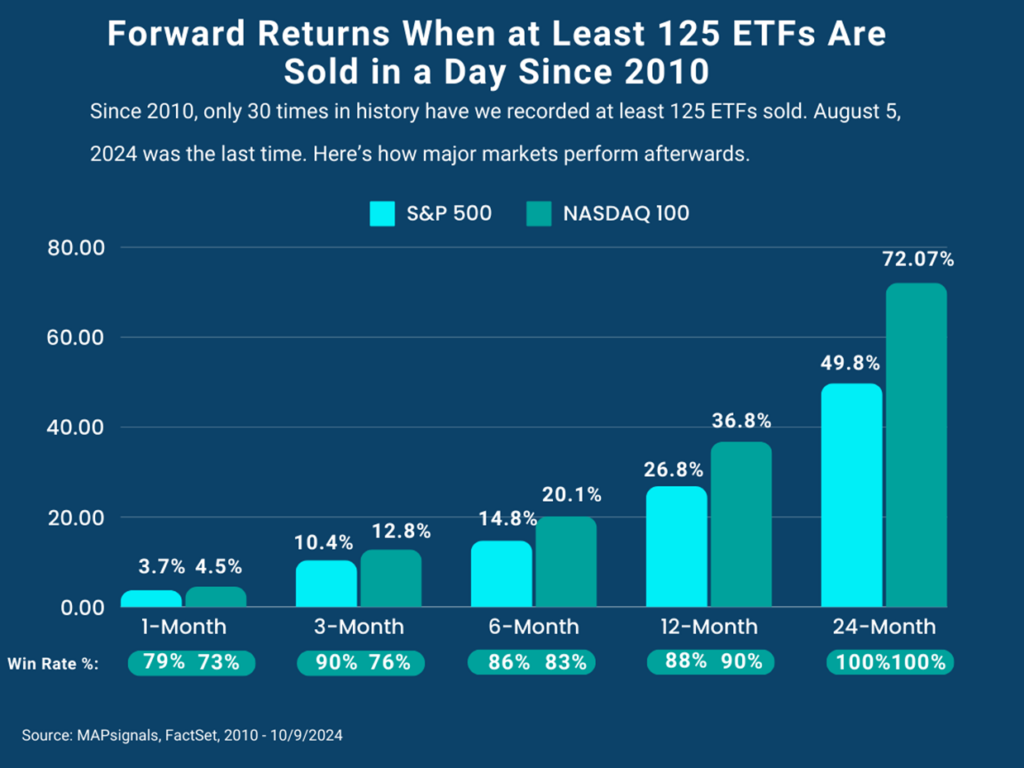 Forward Returns When at Least 125 ETFs Are Sold in a Day Since 2010

Since 2010, only 30 times in history have we recorded at least 125 ETFs sold. August 5, 2024 was the last time. Here's how major markets perform afterwards.

S&P 500 NASDAQ 100

80.00
60.00
40.00
20.00
0.00

3.7% 4.5%
10.4% 12.8%
14.8% 20.1%
26.8% 36.8%
49.8% 72.07%

1-Month 3-Month 6-Month 12-Month 24-Month

Win Rate %: 79% 73% 90% 76% 86% 83% 88% 90% 100%100%

Source: MAPsignals, FactSet, 2010 - 10/9/2024